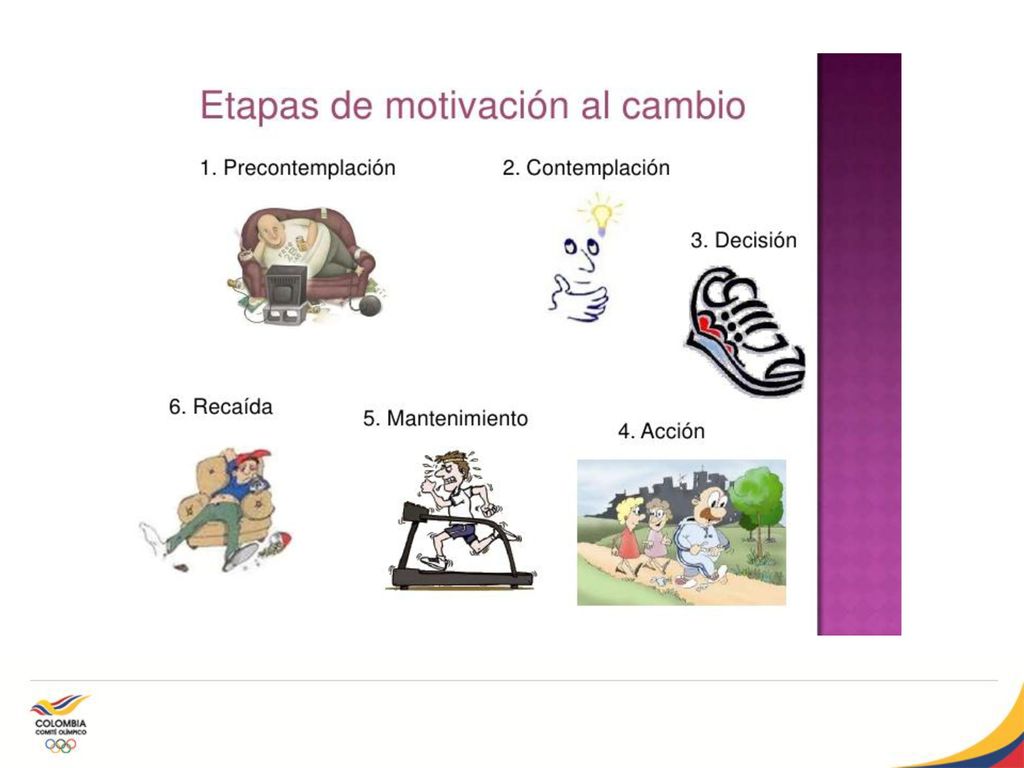 Etapas de motivación al cambio

1. Precontemplación

2. Contemplación

3. Decisión

6. Recaída

5. Mantenimiento

4. Acción

COLOMBIA
COMITÉ OLÍMPICO